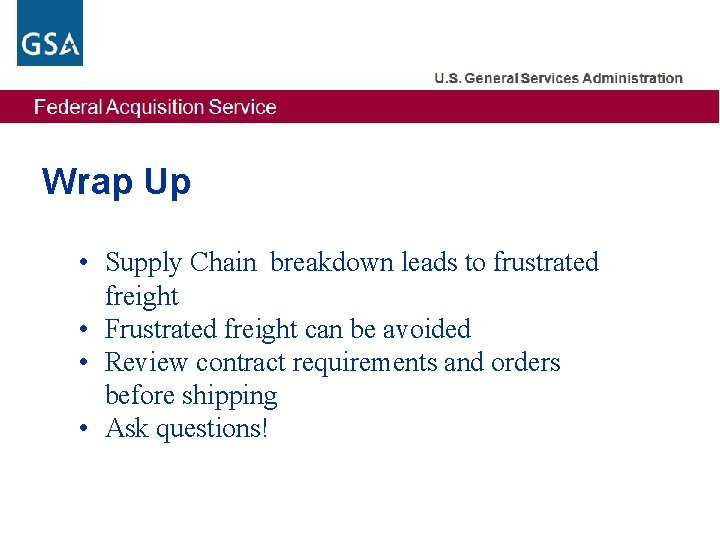 GSA

U.S. General Services Administration

Federal Acquisition Service

Wrap Up

• Supply Chain breakdown leads to frustrated freight
• Frustrated freight can be avoided
• Review contract requirements and orders before shipping
• Ask questions!